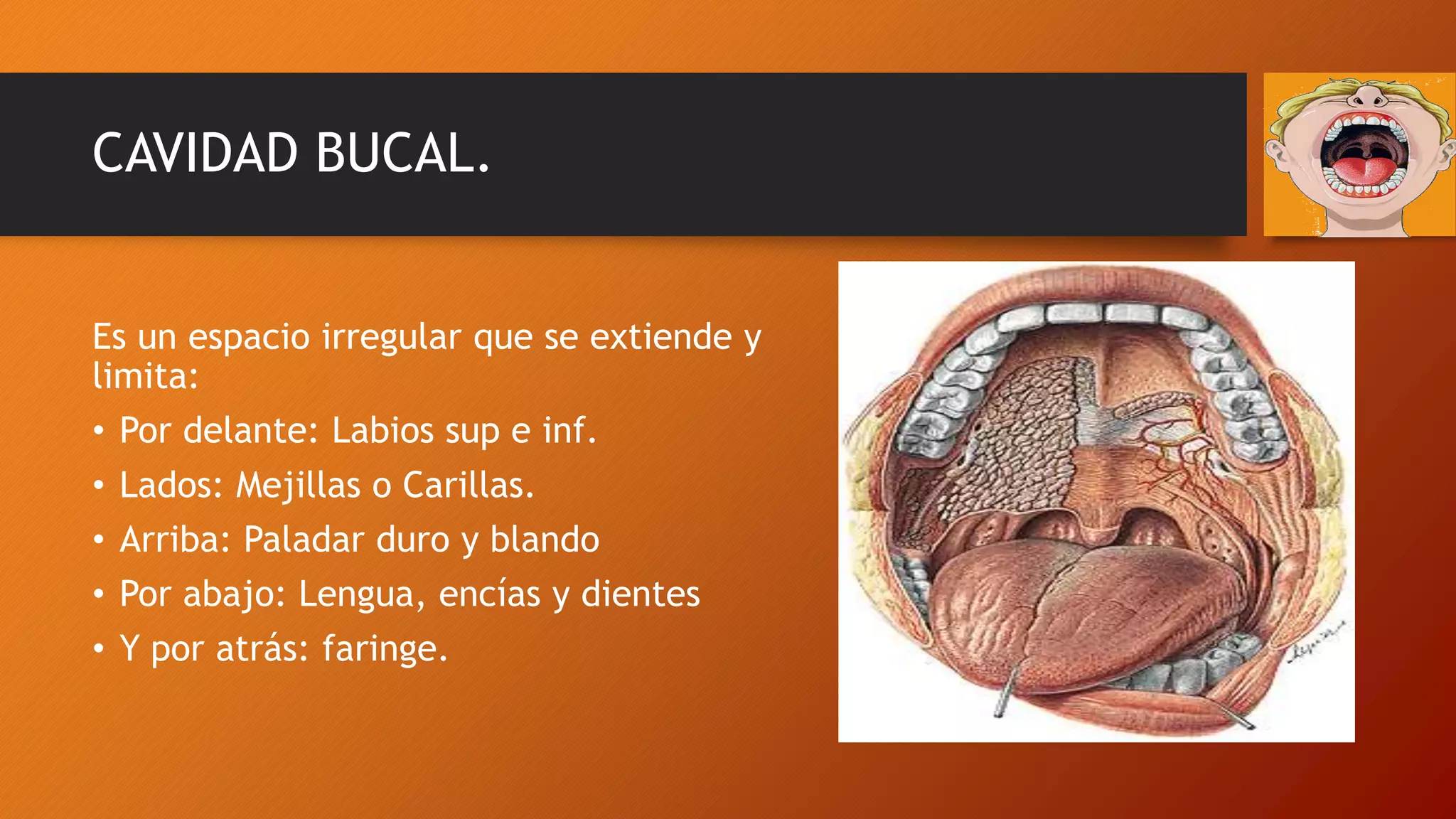 CAVIDAD BUCAL.

Es un espacio irregular que se extiende y limita:

• Por delante: Labios sup e inf.
• Lados: Mejillas o Carillas.
• Arriba: Paladar duro y blando
• Por abajo: Lengua, encías y dientes
• Y por atrás: faringe.